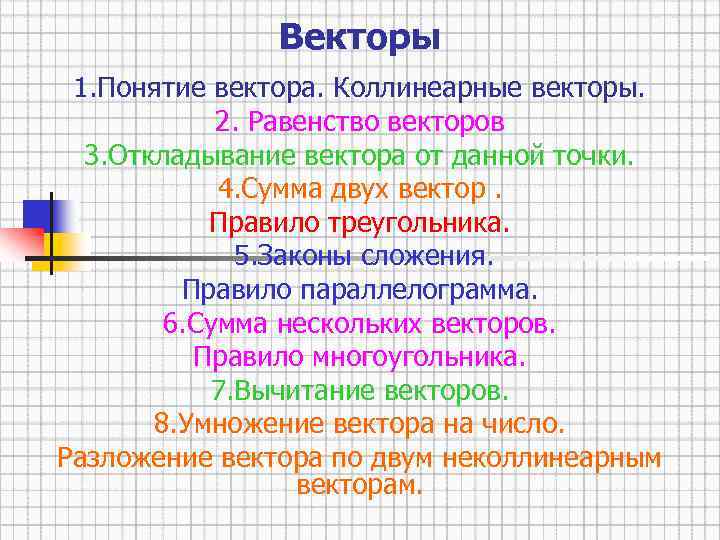 Векторы

1.Понятие вектора. Коллинеарные векторы.

2. Равенство векторов

3.Откладывание вектора от данной точки.

4.Сумма двух вектор .

Правило треугольника.

5.Законы сложения.

Правило параллелограмма.

6.Сумма нескольких векторов.

Правило многоугольника.

7.Вычитание векторов.

8.Умножение вектора на число.

Разложение вектора по двум неколлинеарным векторам.